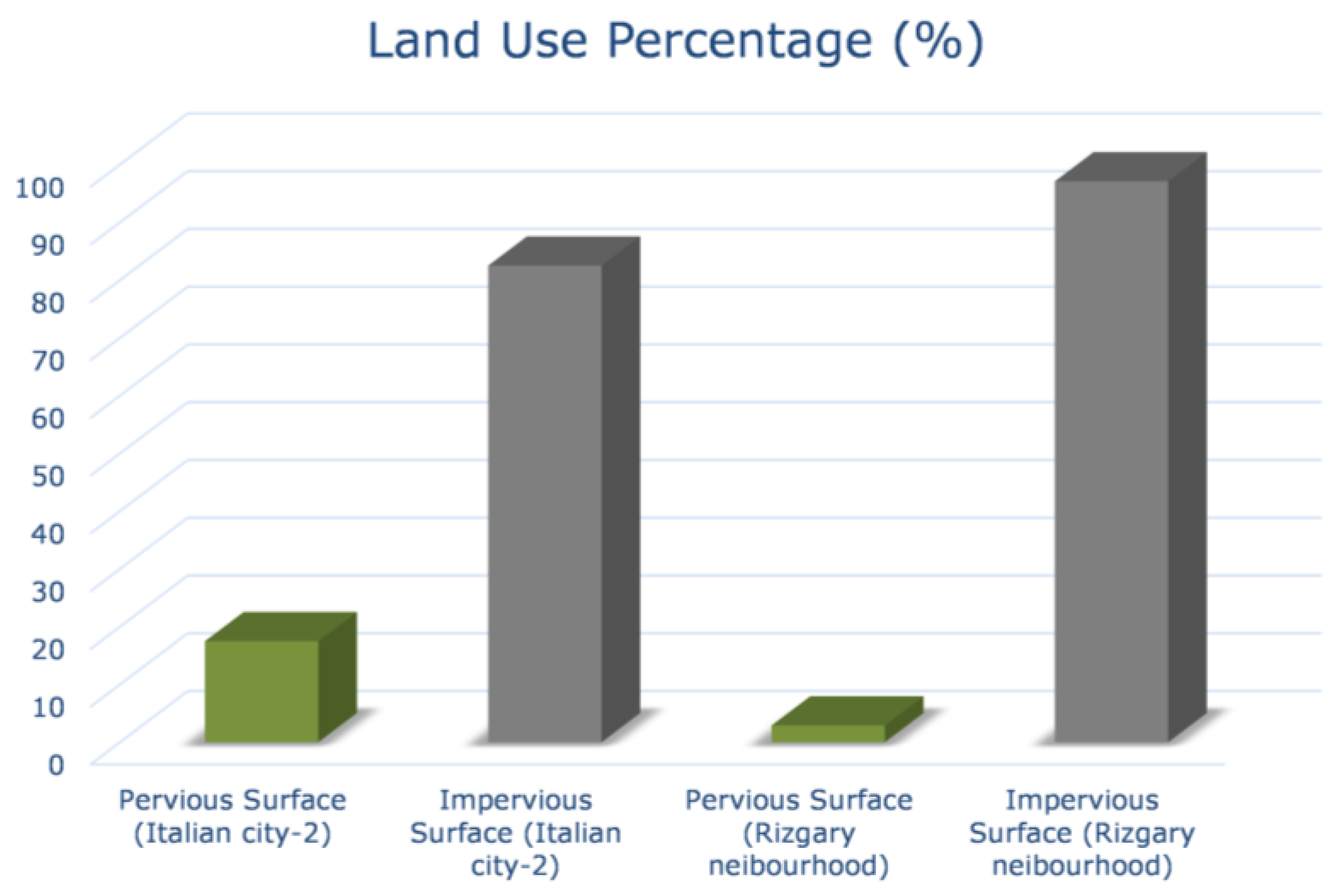 Land Use Percentage (%)

100
90
80
70
60
50
40
30
20
10
0

Pervious Surface (Italian city-2)

Impervious Surface (Italian city-2)

Pervious Surface (Rizgary neibourhood)

Impervious Surface (Rizgary neibourhood)